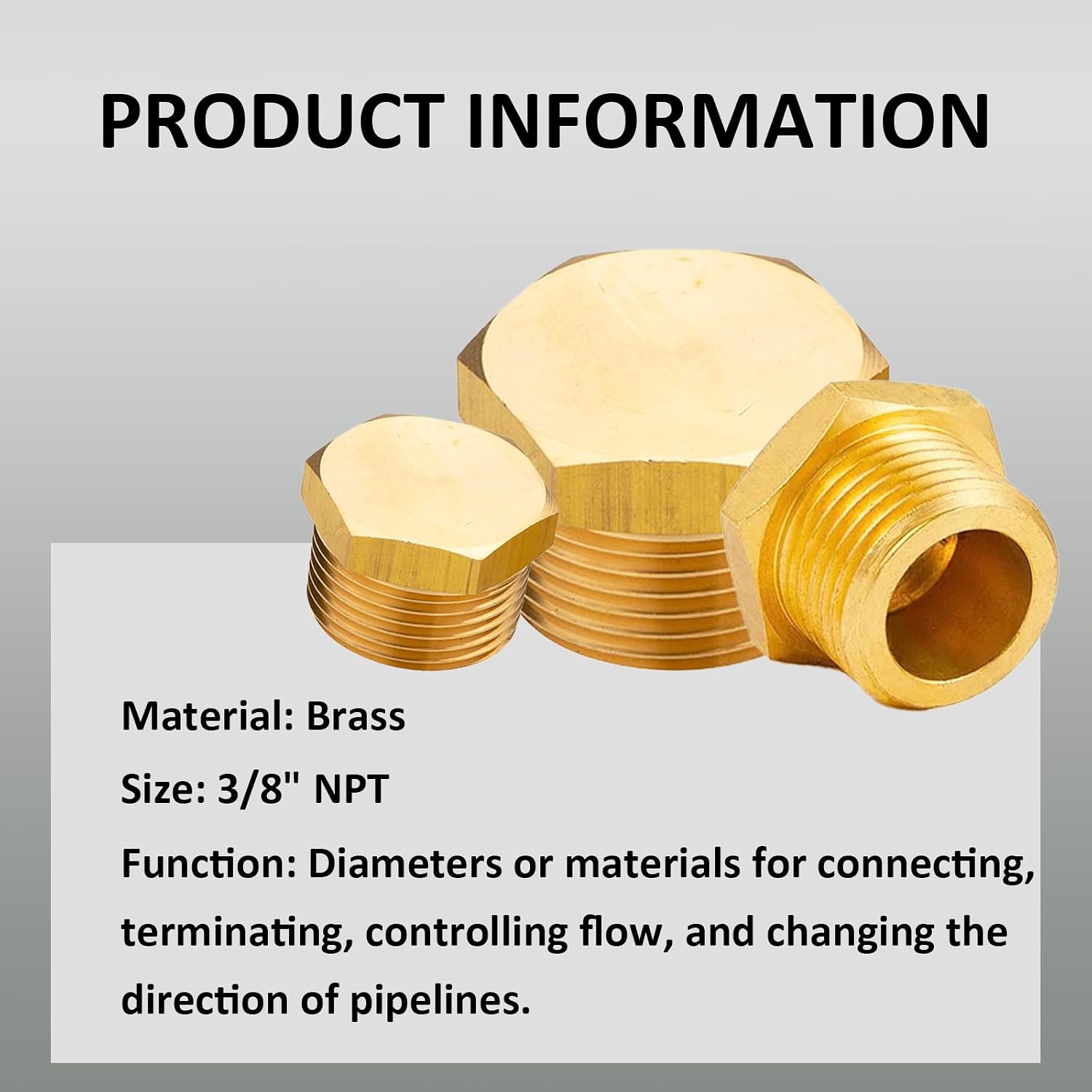 PRODUCT INFORMATION

Material: Brass

Size: 3/8" NPT

Function: Diameters or materials for connecting, terminating, controlling flow, and changing the direction of pipelines.